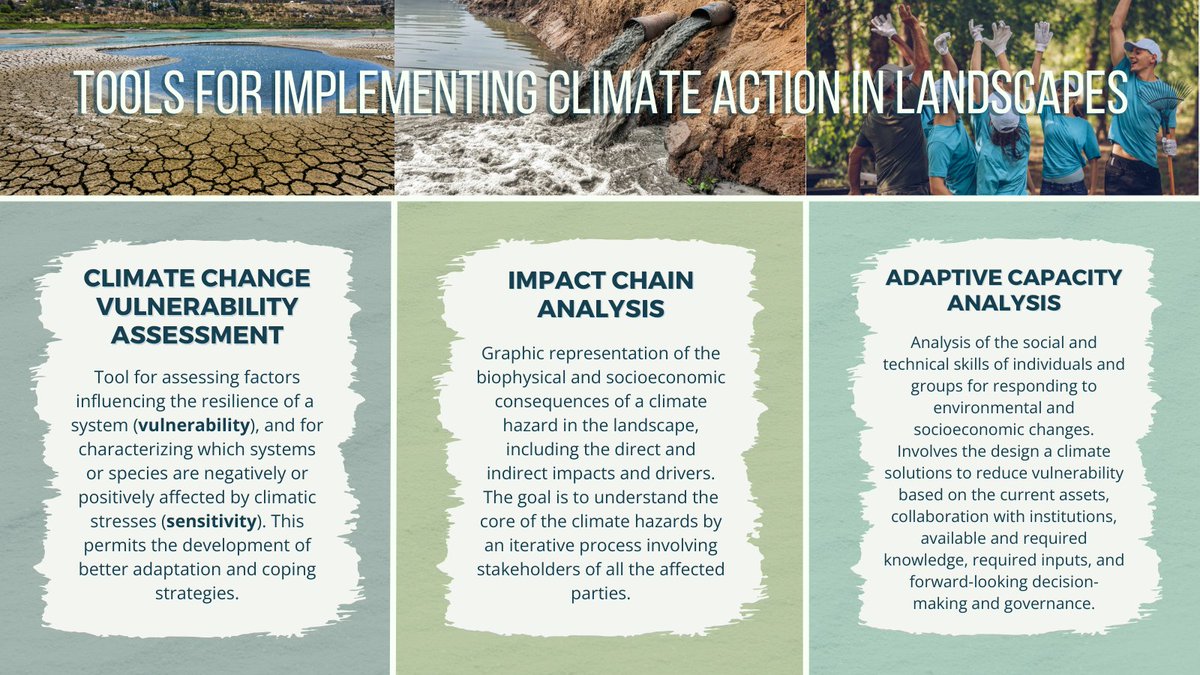 TOOLS FOR IMPLEMENTING CLIMATE ACTION IN LANDSCAPES

CLIMATE CHANGE VULNERABILITY ASSESSMENT

Tool for assessing factors influencing the resilience of a system (**vulnerability**), and for characterizing which systems or species are negatively or positively affected by climatic stresses (**sensitivity**). This permits the development of better adaptation and coping strategies.

IMPACT CHAIN ANALYSIS

Graphic representation of the biophysical and socioeconomic consequences of a climate hazard in the landscape, including the direct and indirect impacts and drivers. The goal is to understand the core of the climate hazards by an iterative process involving stakeholders of all the affected parties.

ADAPTIVE CAPACITY ANALYSIS

Analysis of the social and technical skills of individuals and groups for responding to environmental and socioeconomic changes. Involves the design a climate solutions to reduce vulnerability based on the current assets, collaboration with institutions, available and required knowledge, required inputs, and forward-looking decision-making and governance.